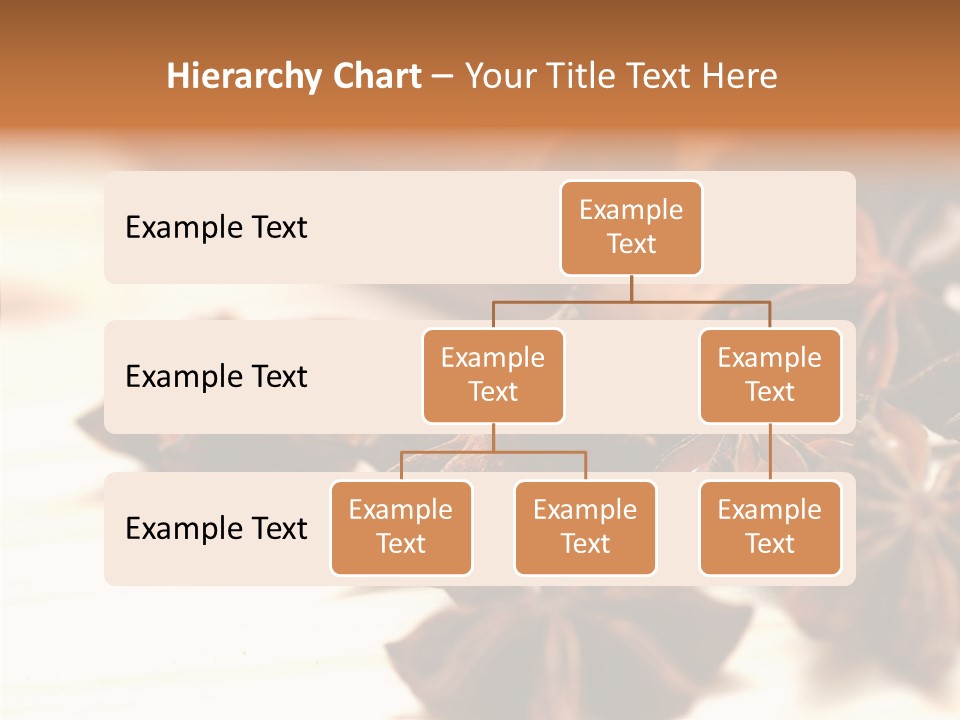 Hierarchy Chart – Your Title Text Here

Example Text

Example Text

Example Text

Example Text

Example Text

Example Text

Example Text

Example Text

Example Text